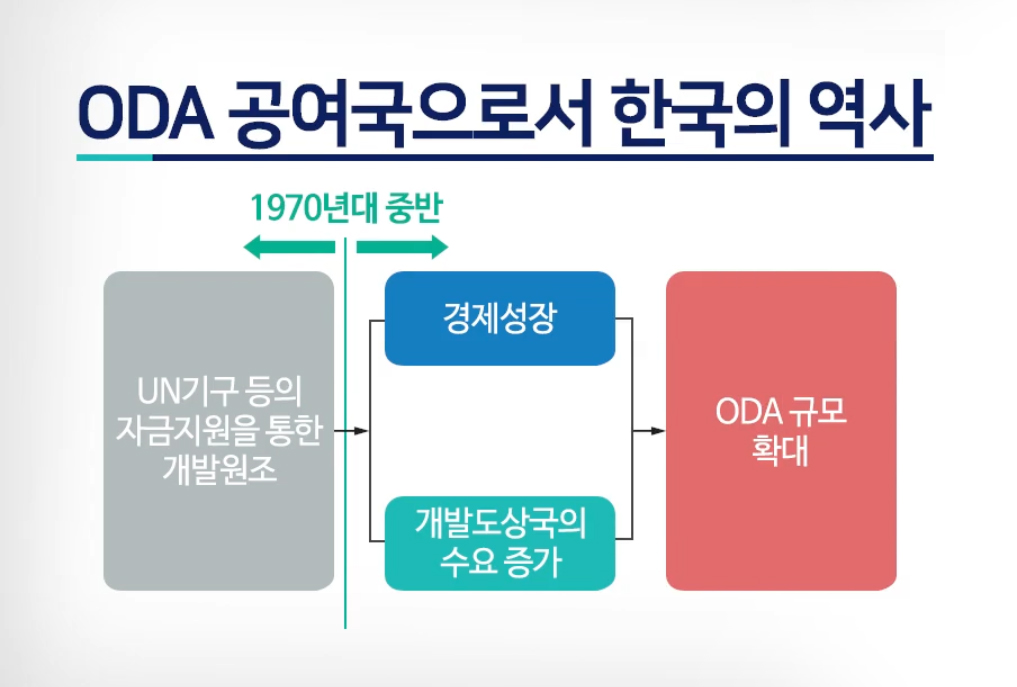 ODA 공여국으로서 한국의 역사

1970년대 중반

UN기구 등의 자금지원을 통한 개발원조

경제성장

개발도상국의 수요 증가

ODA 규모 확대